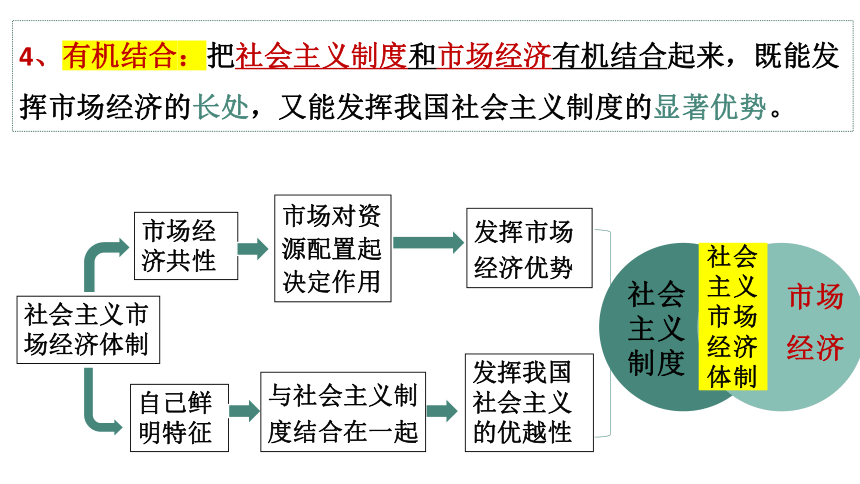 4、有机结合：把社会主义制度和市场经济有机结合起来，既能发挥市场经济的长处，又能发挥我国社会主义制度的显著优势。

社会主义市场经济体制

市场经济共性

市场对资源配置起决定作用

发挥市场经济优势

自己鲜明特征

与社会主义制度结合在一起

发挥我国社会主义的优越性

社会主义制度

社会主义市场经济体制

市场经济